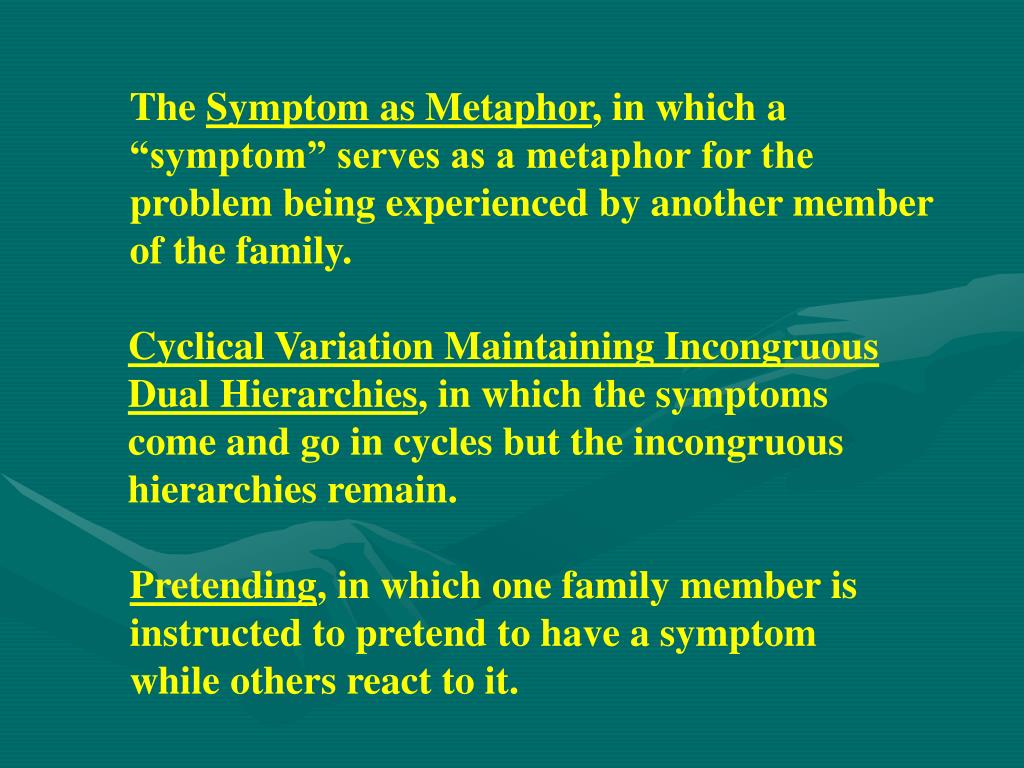 The Symptom as Metaphor, in which a “symptom” serves as a metaphor for the problem being experienced by another member of the family.

Cyclical Variation Maintaining Incongruous Dual Hierarchies, in which the symptoms come and go in cycles but the incongruous hierarchies remain.

Pretending, in which one family member is instructed to pretend to have a symptom while others react to it.